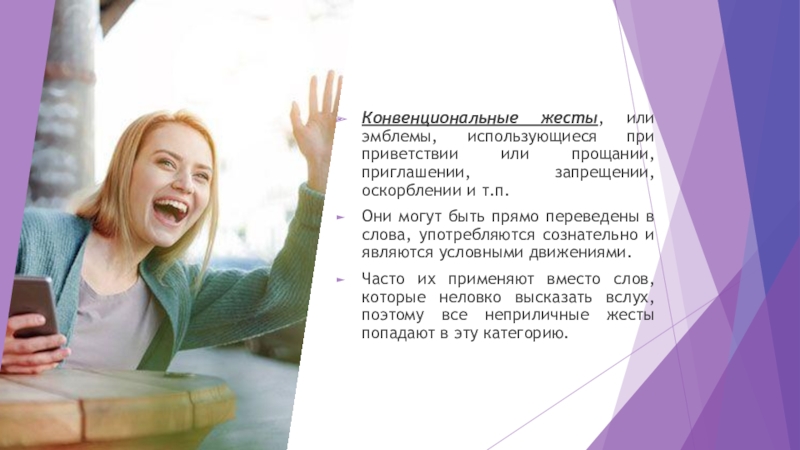 Конвенциональные жесты, или эмблемы, использующиеся при приветствии или прощании, приглашении, запрещении, оскорблении и т.п.

Они могут быть прямо переведены в слова, употребляются сознательно и являются условными движениями.

Часто их применяют вместо слов, которые неловко высказать вслух, поэтому все неприличные жесты попадают в эту категорию.